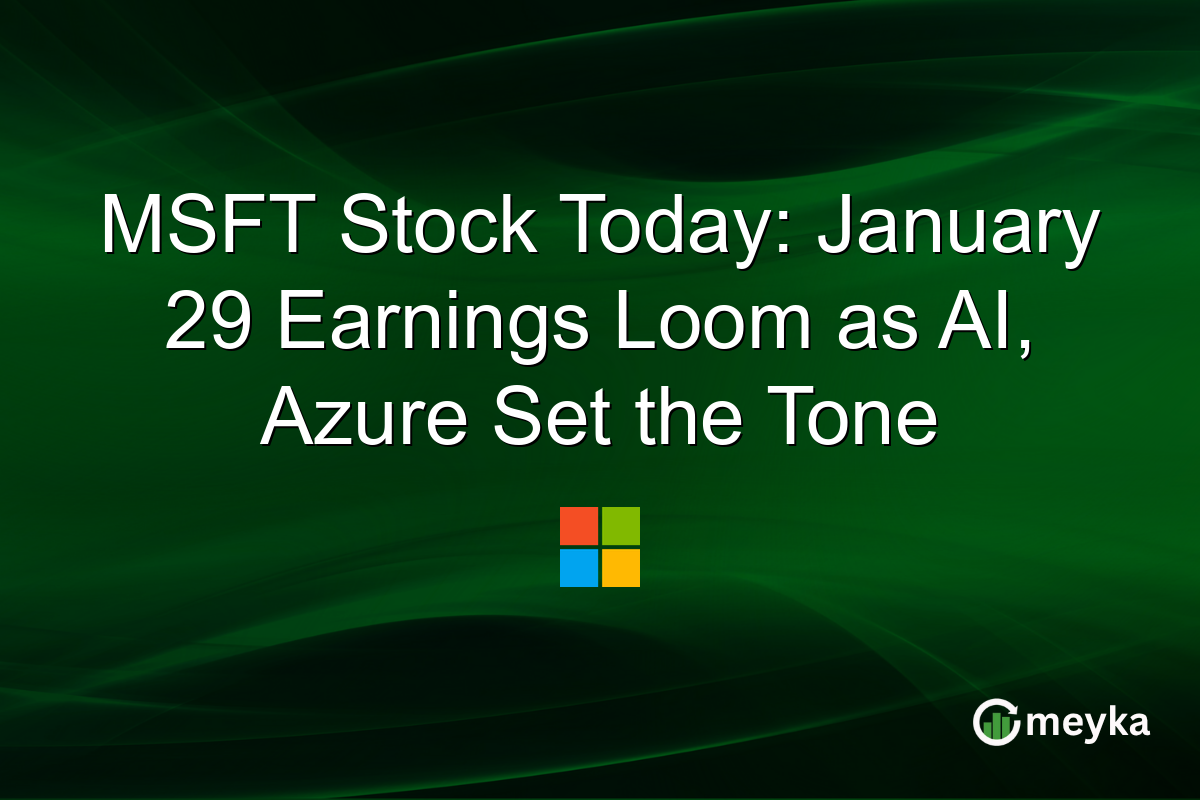 MSFT Stock Today: January 29 Earnings Loom as AI, Azure Set the Tone

meyka